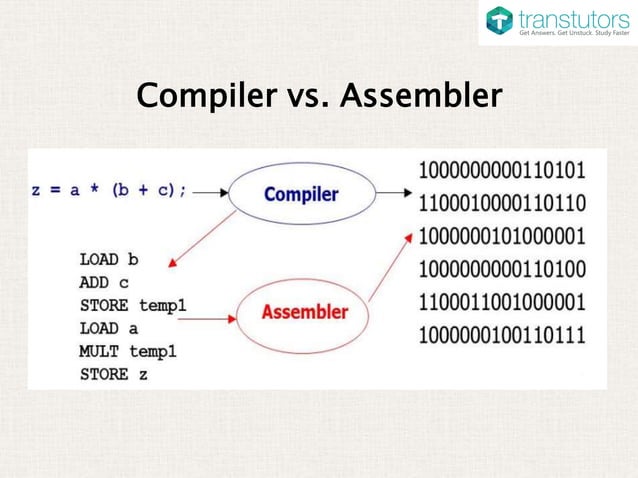 transtutors
Get Answers. Get Unstuck. Study Faster

Compiler vs. Assembler

z = a * (b + c);

Compiler

1000000000110101
1100010000110110
1000000101000001
1000000000110100
1100011001000001
1000000100110111

LOAD b
ADD c
STORE temp1
LOAD a
MULT temp1
STORE z

Assembler